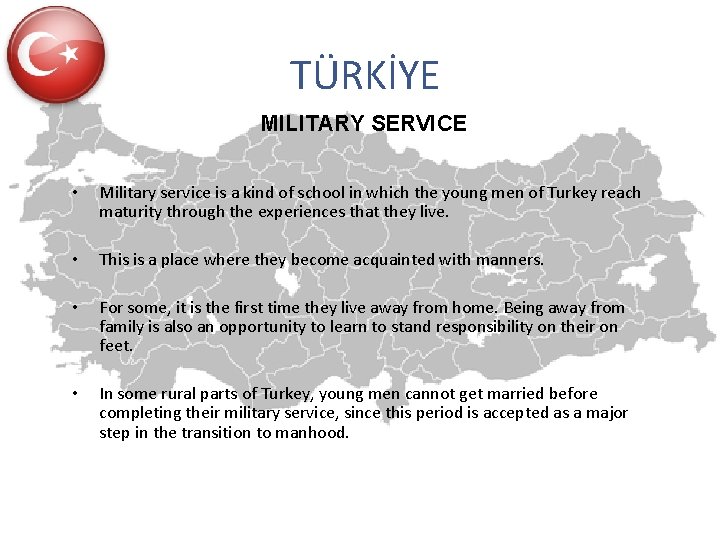 TÜRKİYE

MILITARY SERVICE

• Military service is a kind of school in which the young men of Turkey reach maturity through the experiences that they live.

• This is a place where they become acquainted with manners.

• For some, it is the first time they live away from home. Being away from family is also an opportunity to learn to stand responsibility on their on feet.

• In some rural parts of Turkey, young men cannot get married before completing their military service, since this period is accepted as a major step in the transition to manhood.